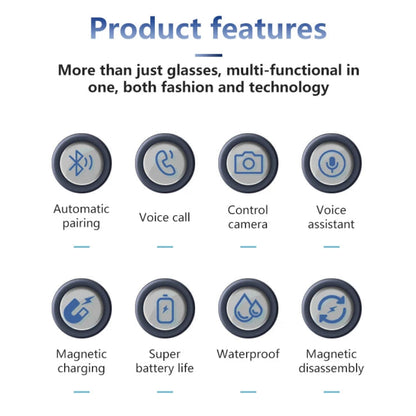 Product features

More than just glasses, multi-functional in one, both fashion and technology

Automatic pairing

Voice call

Control camera

Voice assistant

Magnetic charging

Super battery life

Waterproof

Magnetic disassembly